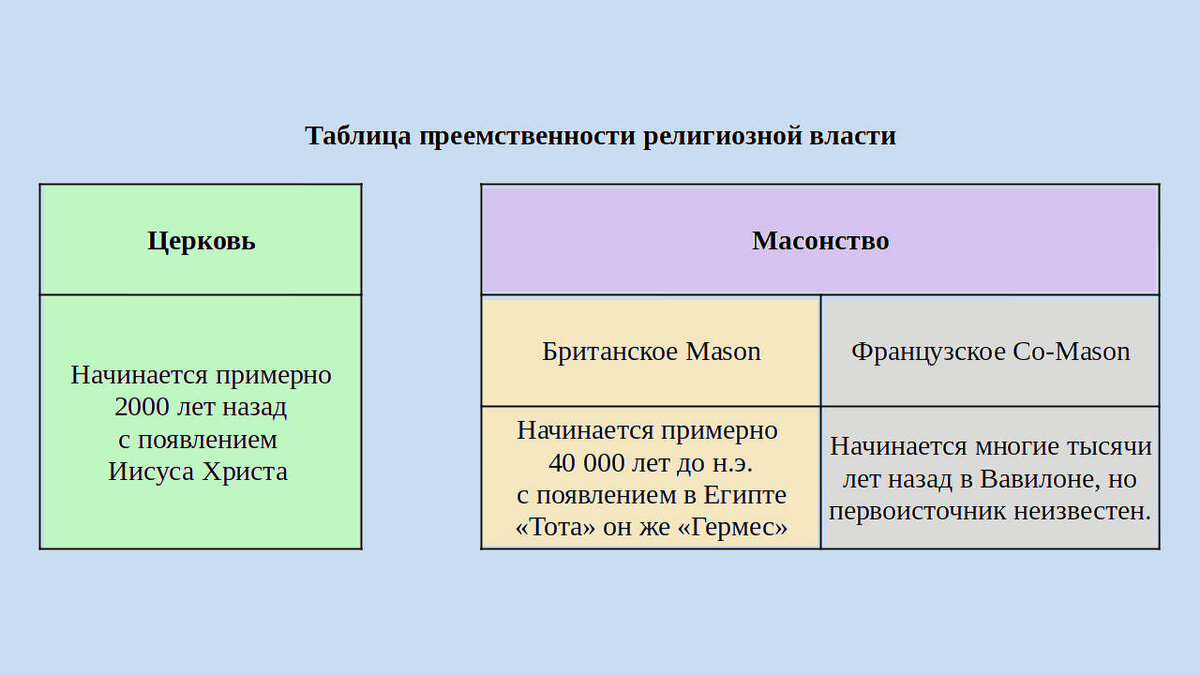 Таблица преемственности религиозной власти

| Церковь |
|---|
| Начинается примерно 2000 лет назад с появлением Иисуса Христа |

| Масонство | |
|---|---|
| Британское Mason | Французское Co-Mason |
| Начинается примерно 40 000 лет до н.э. с появлением в Египте «Тота» он же «Гермес» | Начинается многие тысячи лет назад в Вавилоне, но первоисточник неизвестен. |